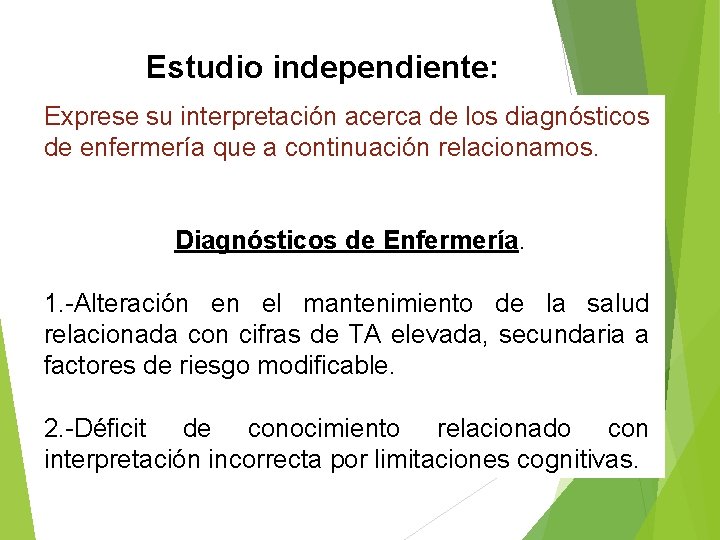 Estudio independiente:

Exprese su interpretación acerca de los diagnósticos de enfermería que a continuación relacionamos.

Diagnósticos de Enfermería.

1.-Alteración en el mantenimiento de la salud relacionada con cifras de TA elevada, secundaria a factores de riesgo modificable.

2.-Déficit de conocimiento relacionado con interpretación incorrecta por limitaciones cognitivas.